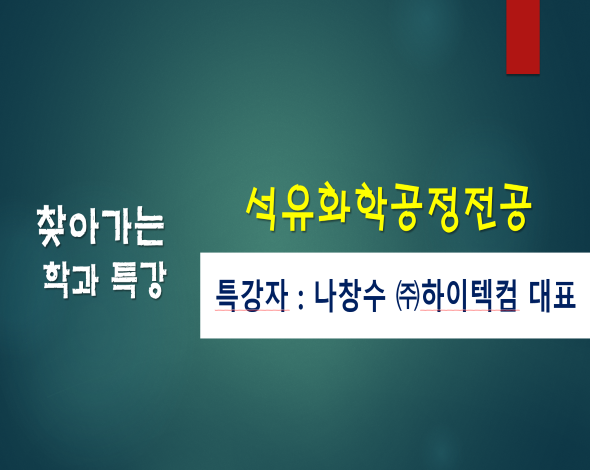 찾아가는
학과 특강

석유화학공정전공

특강자 : 나창수 ㈜하이텍컴 대표